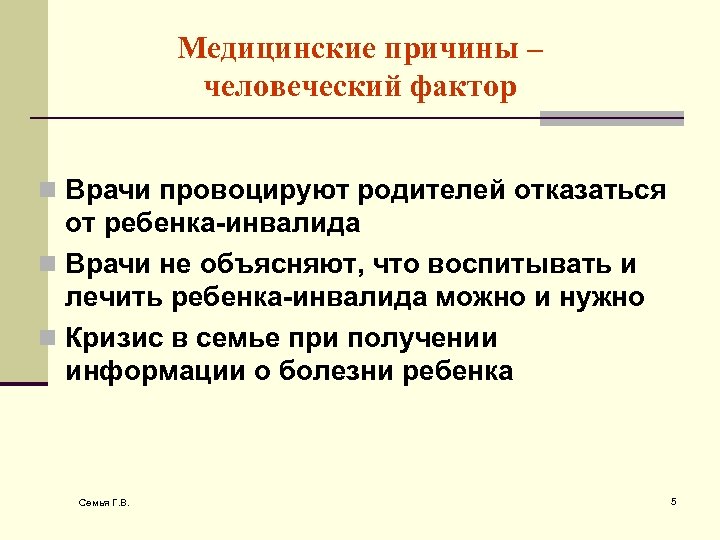 Медицинские причины – человеческий фактор

Врачи провоцируют родителей отказаться от ребенка-инвалида

Врачи не объясняют, что воспитывать и лечить ребенка-инвалида можно и нужно

Кризис в семье при получении информации о болезни ребенка

Семья Г.В.

5